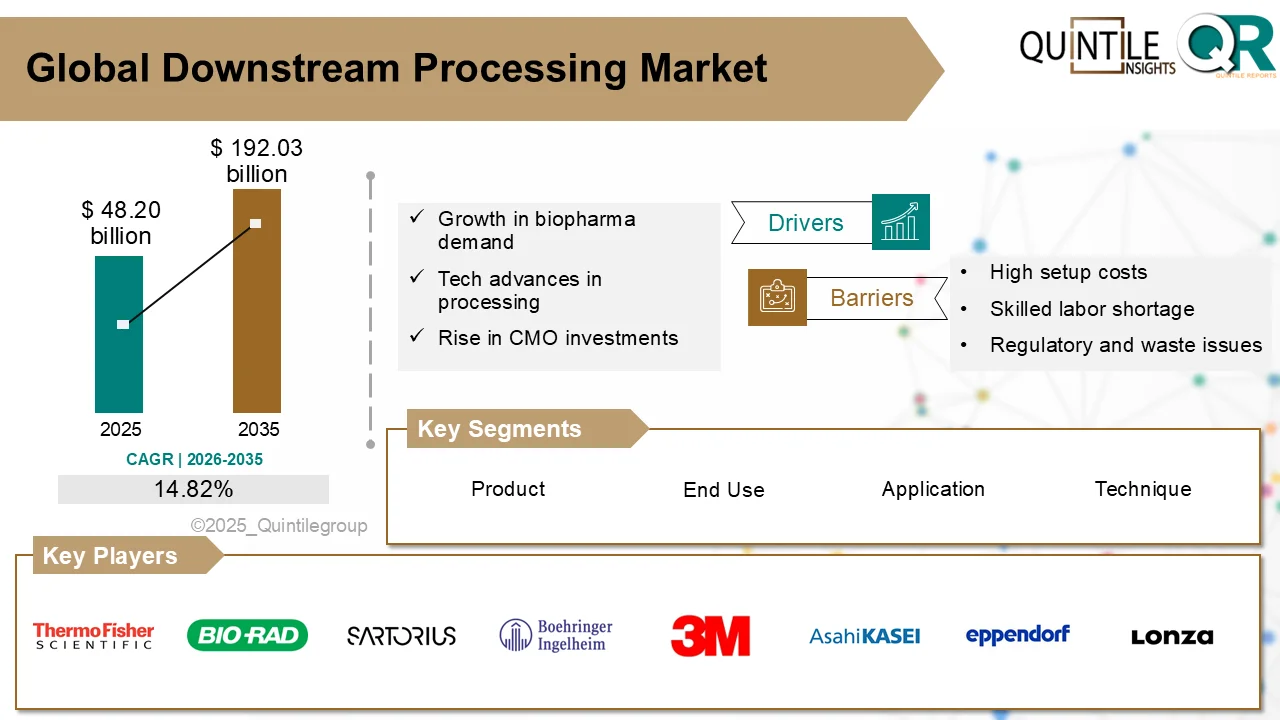 Global Downstream Processing Market

QUINTILE INSIGHTS

QR QUINTILE REPORTS

$ 48.20 billion

$ 192.03 billion

2025

2035

CAGR | 2026-2035

14.82%

©2025_Quintilegroup

✓ Growth in biopharma demand
✓ Tech advances in processing
✓ Rise in CMO investments

Drivers

Barriers

• High setup costs
• Skilled labor shortage
• Regulatory and waste issues

Key Segments

Product

End Use

Application

Technique

Key Players

ThermoFisher SCIENTIFIC

BIO-RAD

SARTORIUS

Boehringer Ingelheim

3M

AsahiKASEI

eppendorf

Lonza